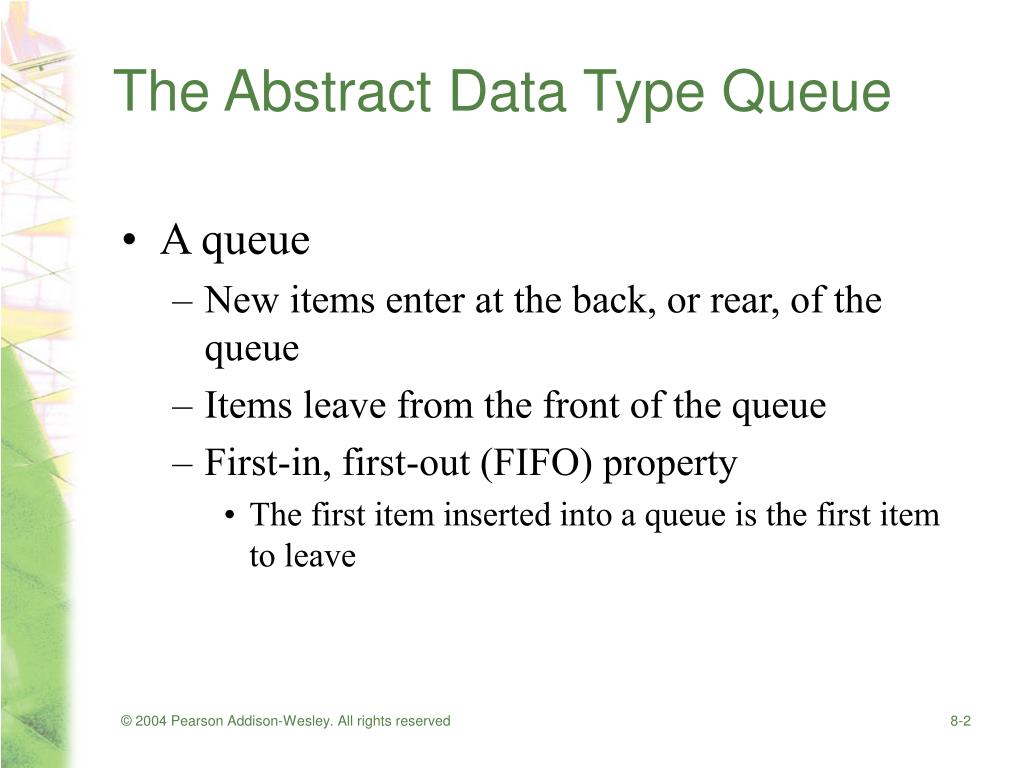 The Abstract Data Type Queue

• A queue
– New items enter at the back, or rear, of the queue
– Items leave from the front of the queue
– First-in, first-out (FIFO) property
• The first item inserted into a queue is the first item to leave

© 2004 Pearson Addison-Wesley. All rights reserved

8-2